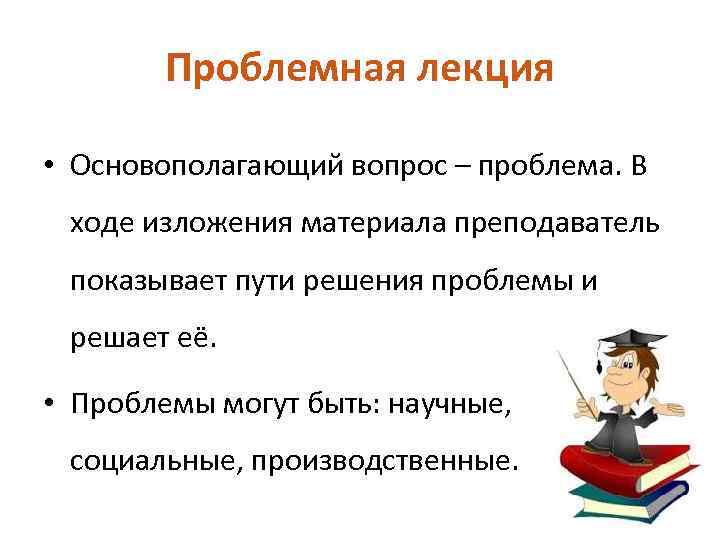 Проблемная лекция

• Основополагающий вопрос – проблема. В ходе изложения материала преподаватель показывает пути решения проблемы и решает её.

• Проблемы могут быть: научные, социальные, производственные.